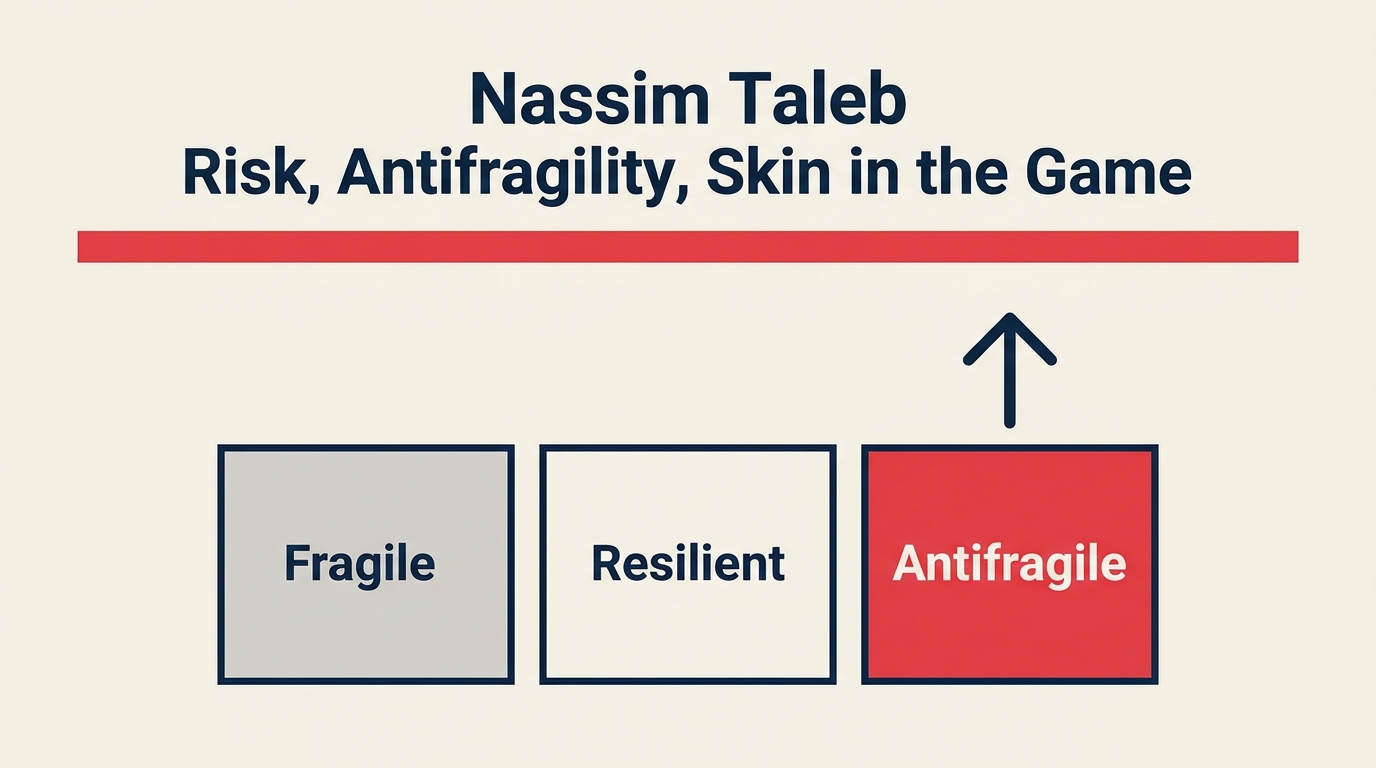 Nassim Taleb
Risk, Antifragility, Skin in the Game

Fragile

Resilient

Antifragile